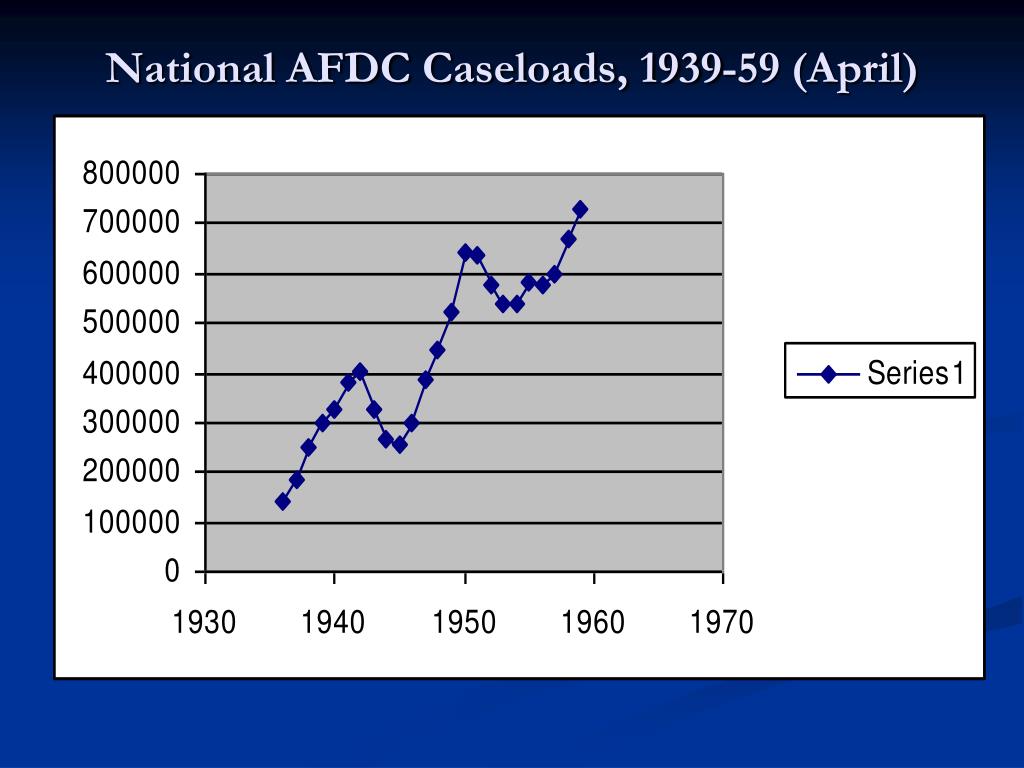 National AFDC Caseloads, 1939-59 (April)

800000
700000
600000
500000
400000
300000
200000
100000
0

1930
1940
1950
1960
1970

Series1